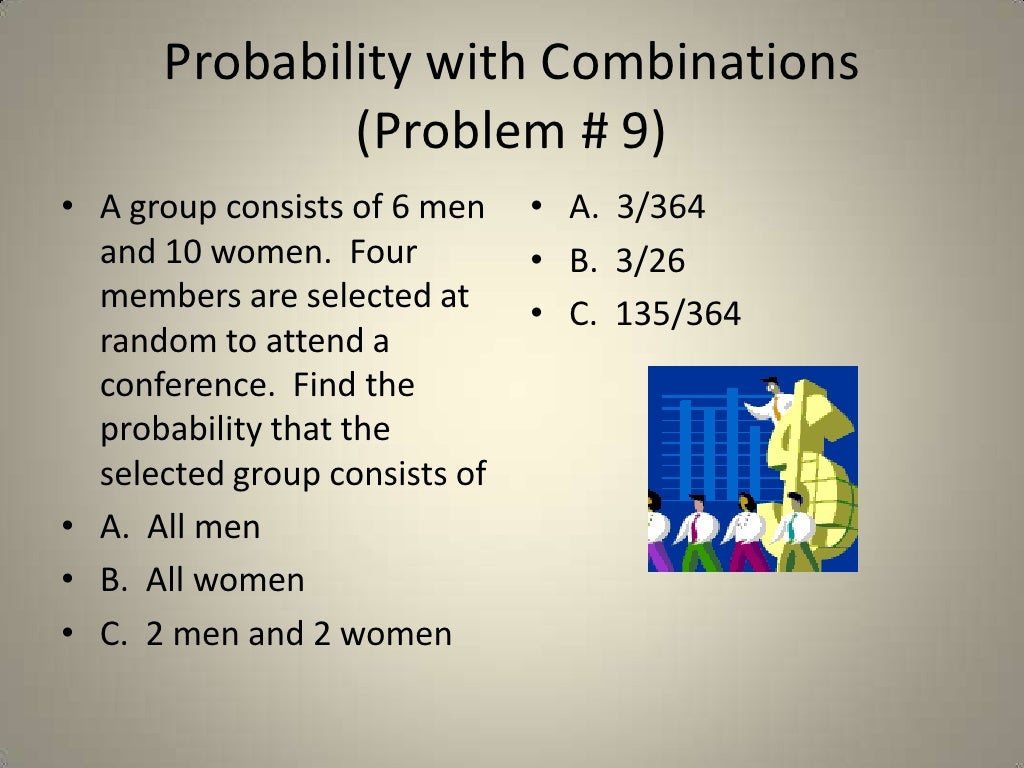 Probability with Combinations
(Problem # 9)

• A group consists of 6 men and 10 women. Four members are selected at random to attend a conference. Find the probability that the selected group consists of
• A. All men
• B. All women
• C. 2 men and 2 women

• A. 3/364
• B. 3/26
• C. 135/364